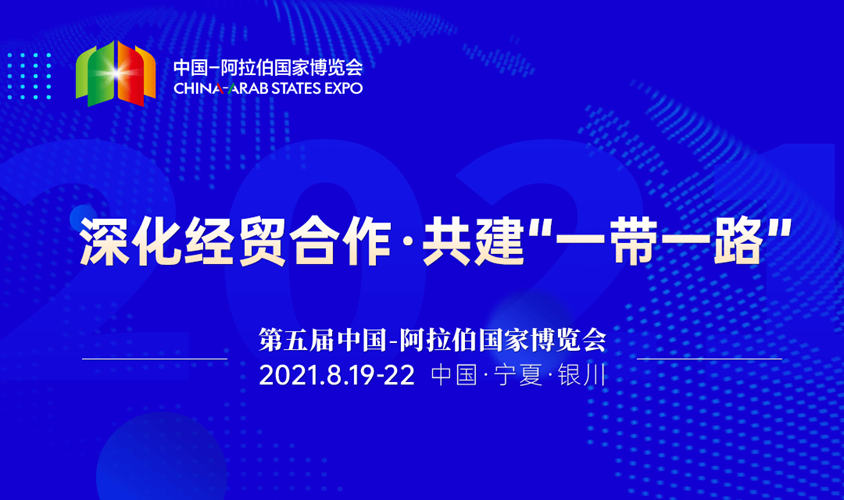 中国-阿拉伯国家博览会
CHINA-ARAB STATES EXPO

2021

深化经贸合作·共建"一带一路"

第五届中国-阿拉伯国家博览会
2021.8.19-22 中国·宁夏·银川